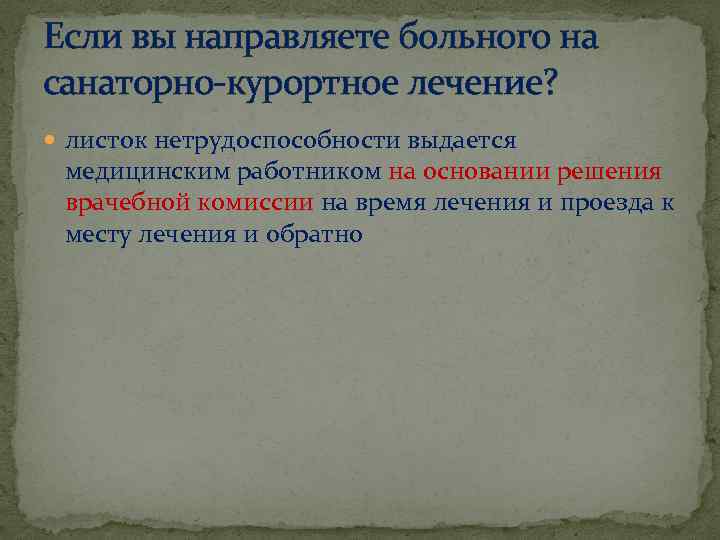 Если вы направляете больного на санаторно-курортное лечение?

листок нетрудоспособности выдается медицинским работником на основании решения врачебной комиссии на время лечения и проезда к месту лечения и обратно